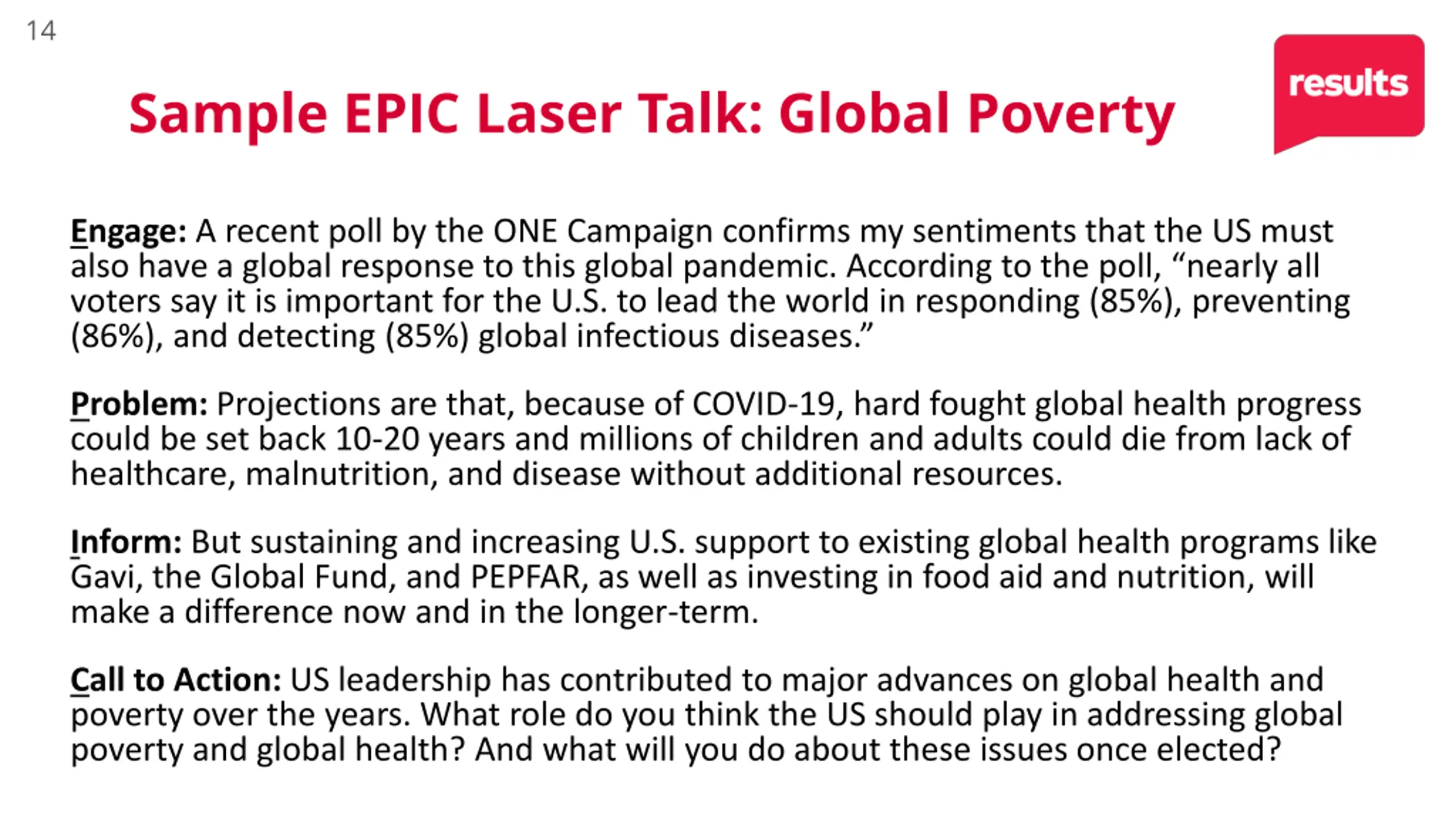 14

Sample EPIC Laser Talk: Global Poverty

results

Engage: A recent poll by the ONE Campaign confirms my sentiments that the US must also have a global response to this global pandemic. According to the poll, “nearly all voters say it is important for the U.S. to lead the world in responding (85%), preventing (86%), and detecting (85%) global infectious diseases.”

Problem: Projections are that, because of COVID-19, hard fought global health progress could be set back 10-20 years and millions of children and adults could die from lack of healthcare, malnutrition, and disease without additional resources.

Inform: But sustaining and increasing U.S. support to existing global health programs like Gavi, the Global Fund, and PEPFAR, as well as investing in food aid and nutrition, will make a difference now and in the longer-term.

Call to Action: US leadership has contributed to major advances on global health and poverty over the years. What role do you think the US should play in addressing global poverty and global health? And what will you do about these issues once elected?